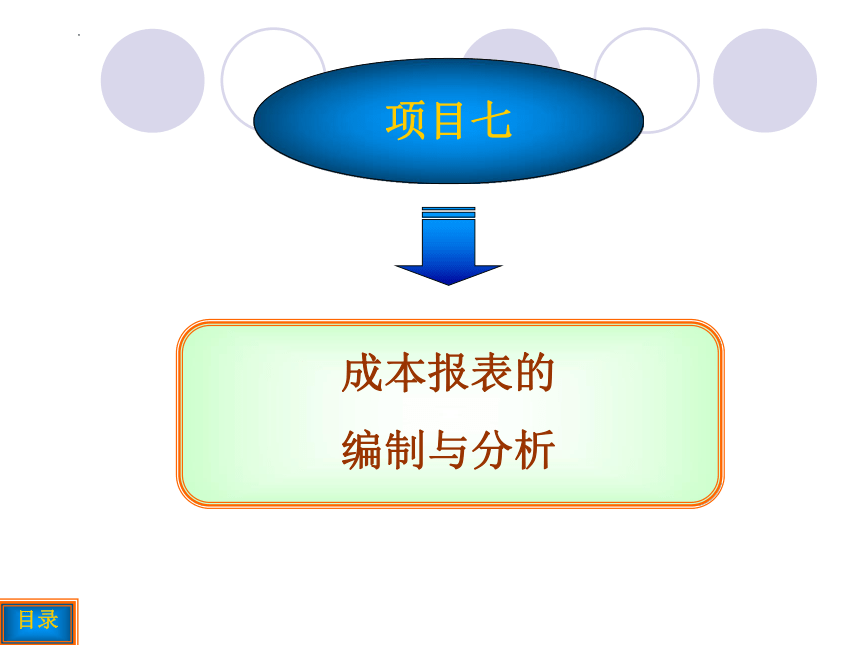 项目七

成本报表的

编制与分析

目录